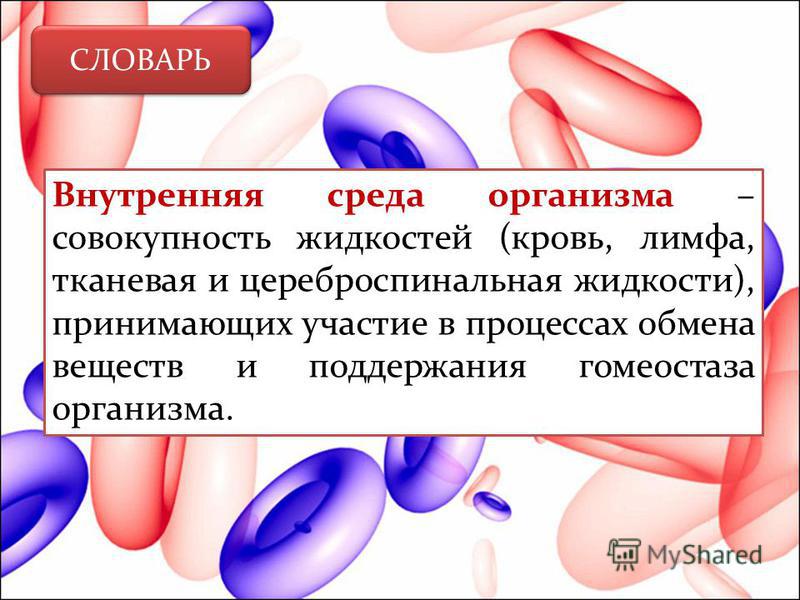 СЛОВАРЬ

Внутренняя среда организма – совокупность жидкостей (кровь, лимфа, тканевая и цереброспинальная жидкости), принимающих участие в процессах обмена веществ и поддержания гомеостаза организма.

MyShared